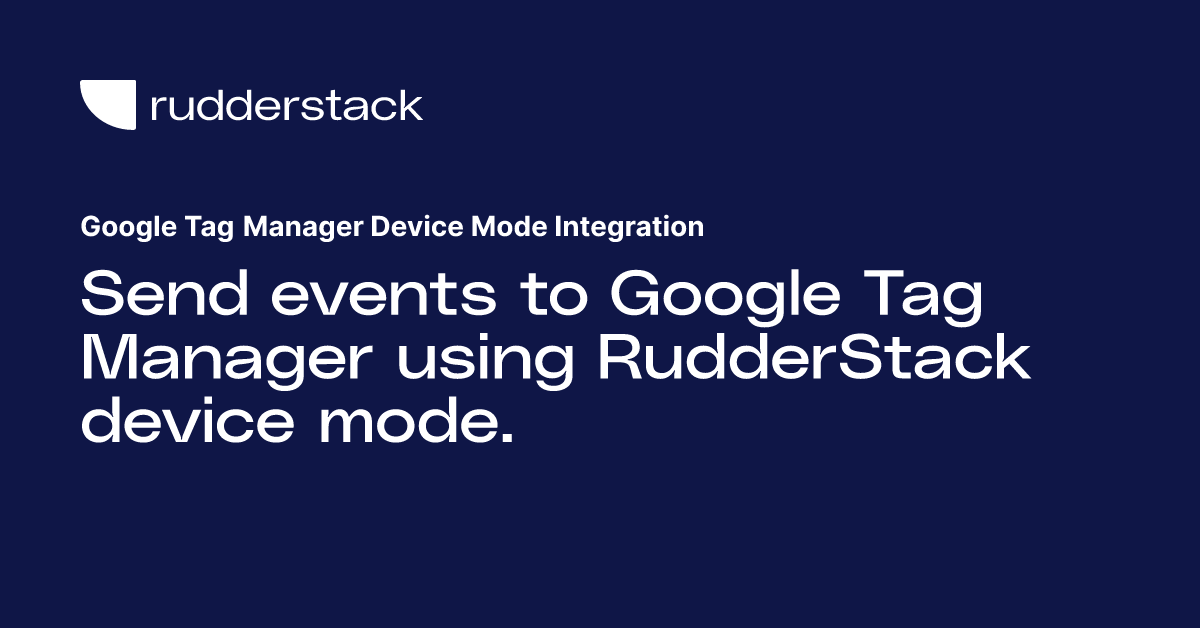 rudderstack

Google Tag Manager Device Mode Integration

Send events to Google Tag Manager using RudderStack device mode.